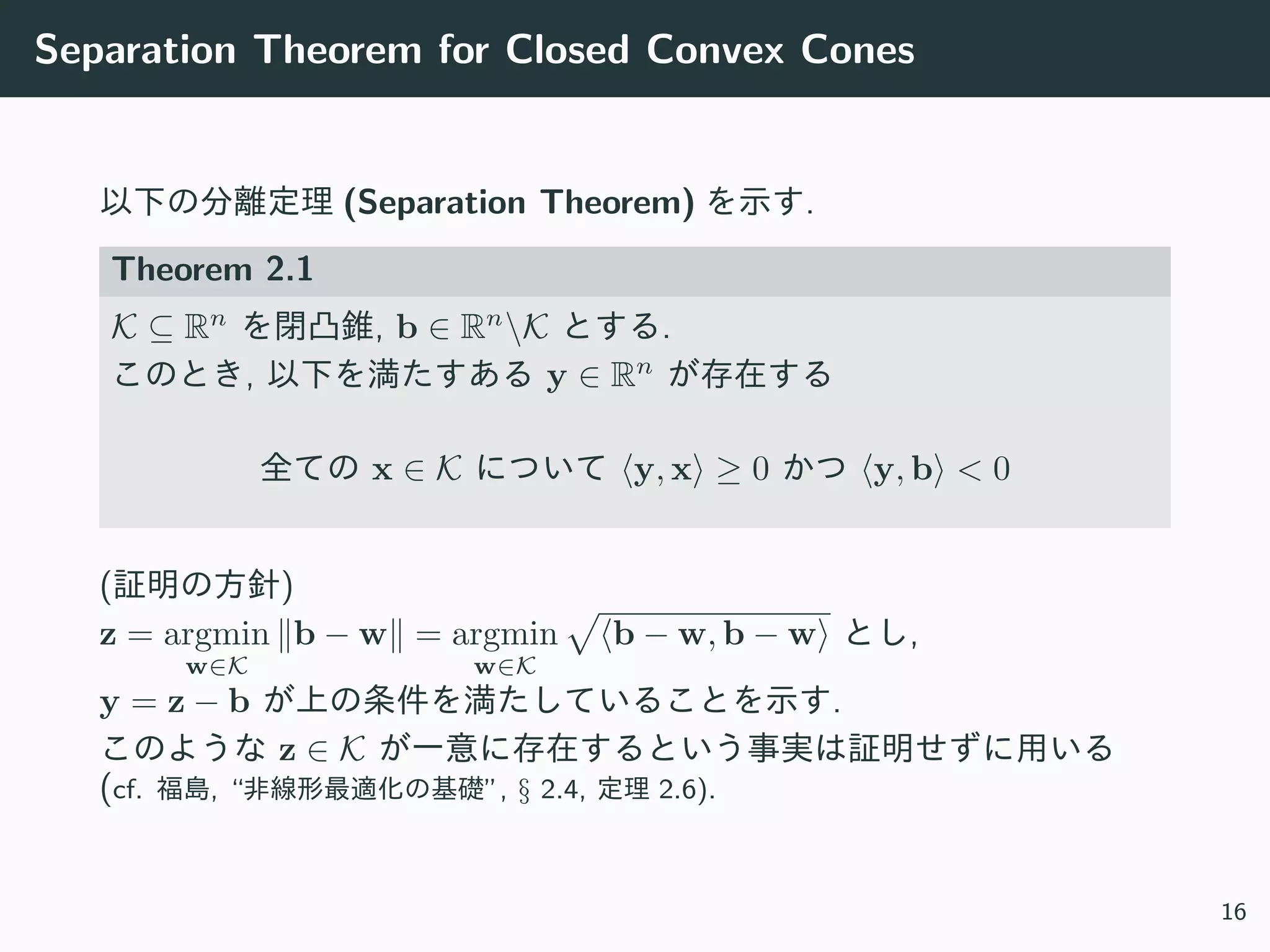 Separation Theorem for Closed Convex Cones

以下の分離定理 (Separation Theorem) を示す.

Theorem 2.1

$\mathcal{K} \subseteq \mathbb{R}^n$ を閉凸錐, $\mathbf{b} \in \mathbb{R}^n \backslash \mathcal{K}$ とする.
このとき, 以下を満たすある $\mathbf{y} \in \mathbb{R}^n$ が存在する

全ての $\mathbf{x} \in \mathcal{K}$ について $\langle \mathbf{y}, \mathbf{x} \rangle \geq 0$ かつ $\langle \mathbf{y}, \mathbf{b} \rangle < 0$

(証明の方針)
$\mathbf{z} = \underset{\mathbf{w} \in \mathcal{K}}{\operatorname{argmin}} \|\mathbf{b} - \mathbf{w}\| = \underset{\mathbf{w} \in \mathcal{K}}{\operatorname{argmin}} \sqrt{\langle \mathbf{b} - \mathbf{w}, \mathbf{b} - \mathbf{w} \rangle}$ とし,
$\mathbf{y} = \mathbf{z} - \mathbf{b}$ が上の条件を満たしていることを示す.
このような $\mathbf{z} \in \mathcal{K}$ が一意に存在するという事実は証明せずに用いる
(cf. 福島, “非線形最適化の基礎”, § 2.4, 定理 2.6).

16